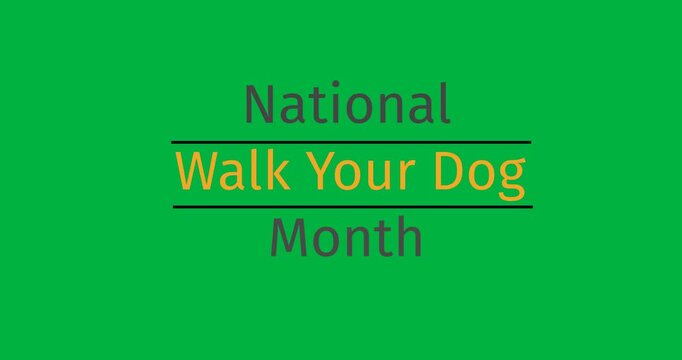 National
Walk Your Dog
Month